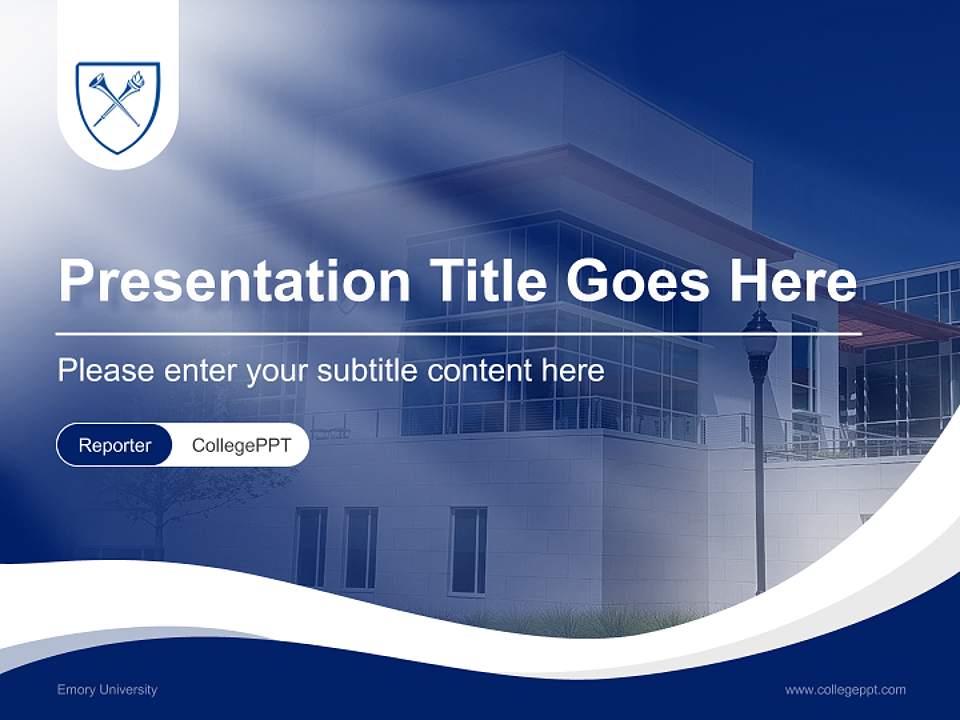 Presentation Title Goes Here

Please enter your subtitle content here

Reporter CollegePPT

Emory University

www.collegeppt.com